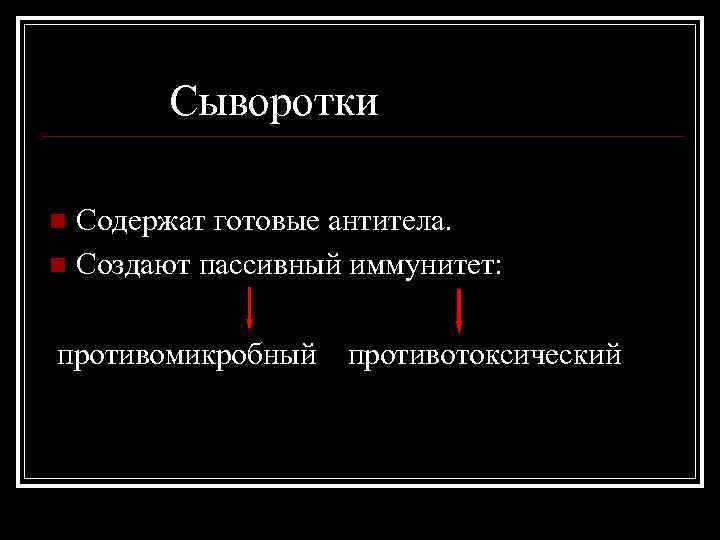 Сыворотки

Содержат готовые антитела.

Создают пассивный иммунитет:

противомикробный противотоксический